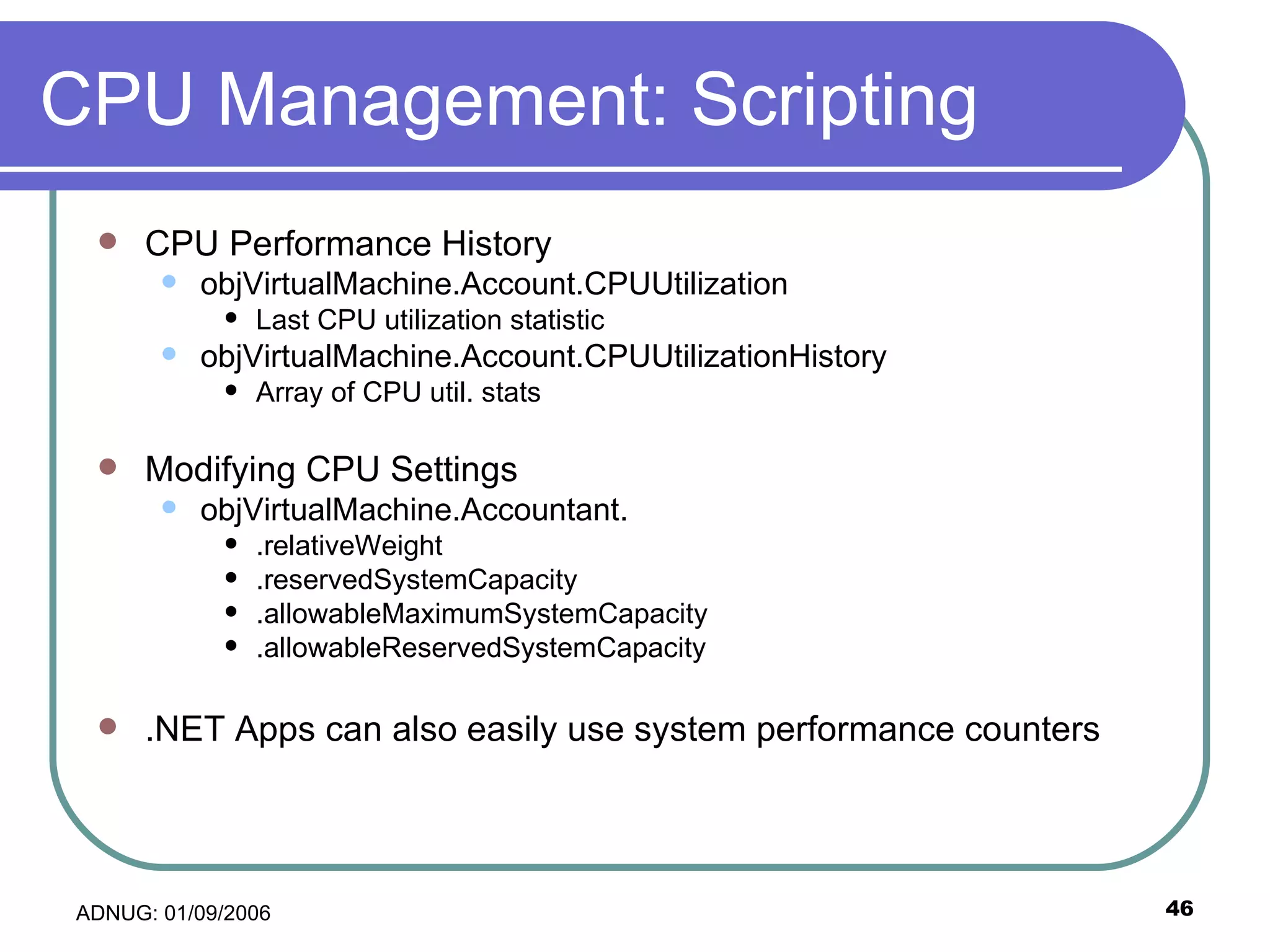 CPU Management: Scripting

- CPU Performance History
  - objVirtualMachine.Account.CPUUtilization
    - Last CPU utilization statistic
  - objVirtualMachine.Account.CPUUtilizationHistory
    - Array of CPU util. stats

- Modifying CPU Settings
  - objVirtualMachine.Accountant.
    - .relativeWeight
    - .reservedSystemCapacity
    - .allowableMaximumSystemCapacity
    - .allowableReservedSystemCapacity

- .NET Apps can also easily use system performance counters

ADNUG: 01/09/2006

46